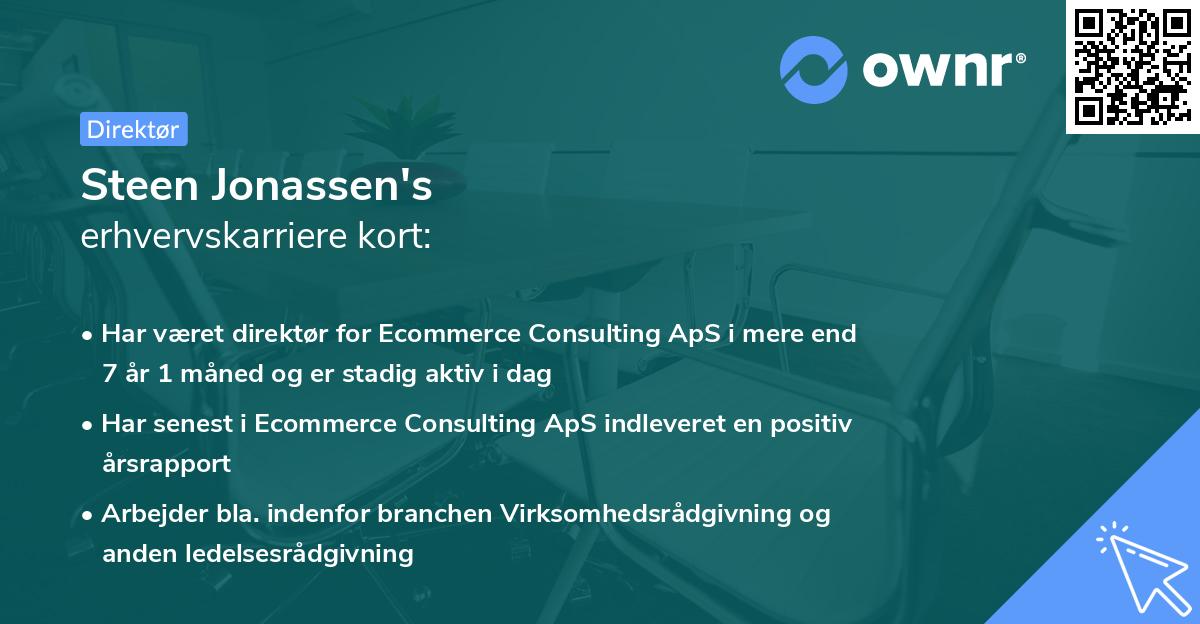 ownr®

Direktør

Steen Jonassen's
erhvervskarriere kort:

• Har været direktør for Ecommerce Consulting ApS i mere end 7 år 1 måned og er stadig aktiv i dag

• Har senest i Ecommerce Consulting ApS indleveret en positiv årsrapport

• Arbejder bla. indenfor branchen Virksomhedsrådgivning og anden ledelsesrådgivning